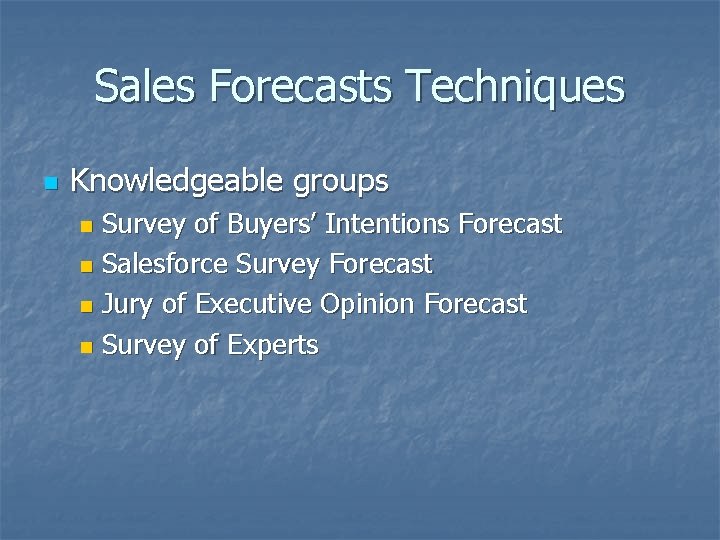 Sales Forecasts Techniques

- Knowledgeable groups
  - Survey of Buyers' Intentions Forecast
  - Salesforce Survey Forecast
  - Jury of Executive Opinion Forecast
  - Survey of Experts